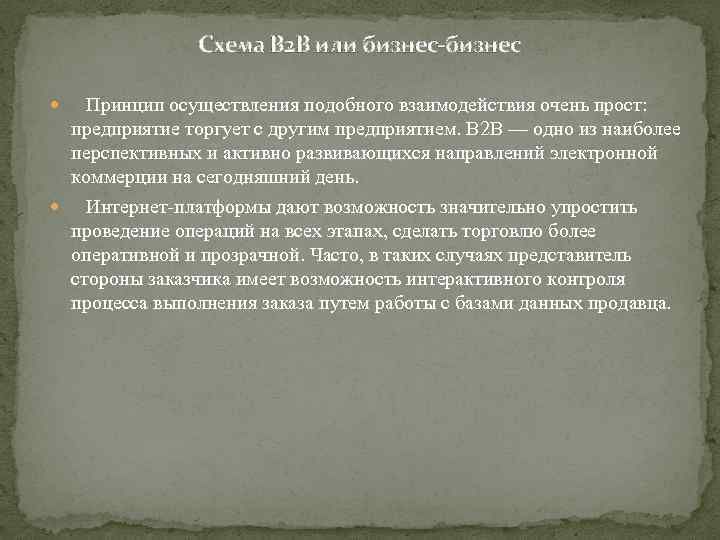 Схема B2B или бизнес-бизнес

Принцип осуществления подобного взаимодействия очень прост: предприятие торгует с другим предприятием. B2B — одно из наиболее перспективных и активно развивающихся направлений электронной коммерции на сегодняшний день.

Интернет-платформы дают возможность значительно упростить проведение операций на всех этапах, сделать торговлю более оперативной и прозрачной. Часто, в таких случаях представитель стороны заказчика имеет возможность интерактивного контроля процесса выполнения заказа путем работы с базами данных продавца.